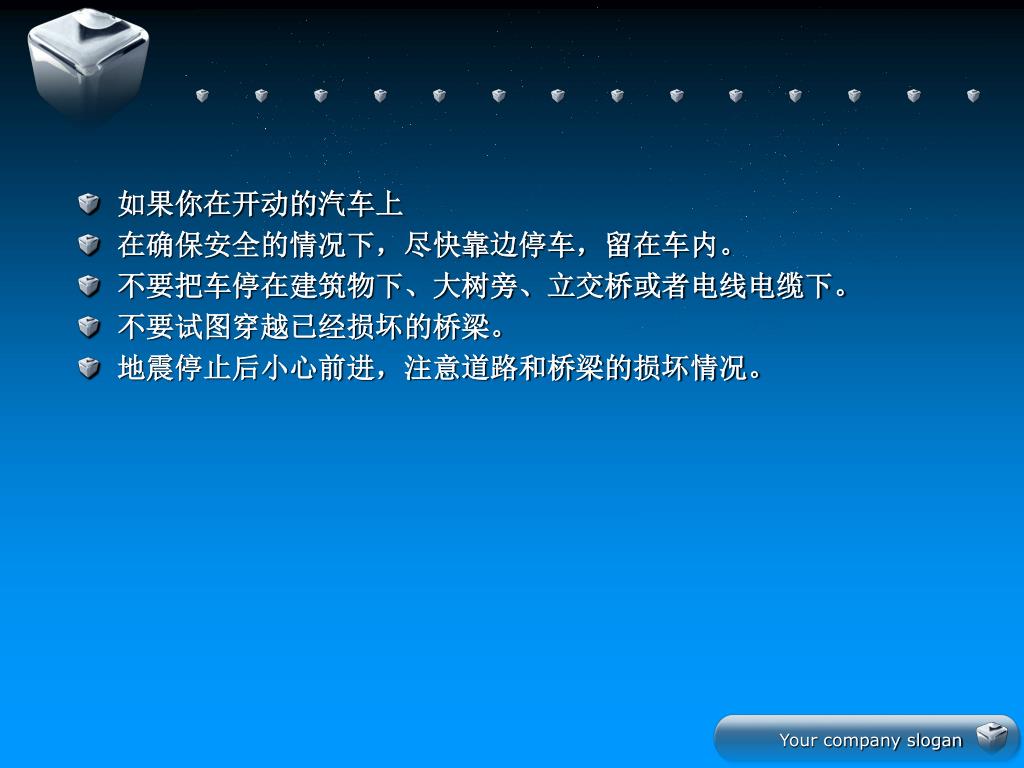 如果你在开动的汽车上
在确保安全的情况下，尽快靠边停车，留在车内。
不要把车停在建筑物下、大树旁、立交桥或者电线电缆下。
不要试图穿越已经损坏的桥梁。
地震停止后小心前进，注意道路和桥梁的损坏情况。

Your company slogan